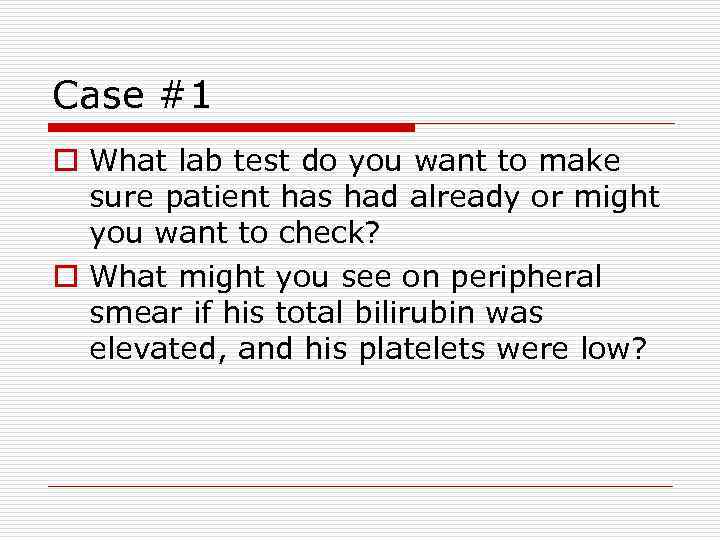 Case #1

What lab test do you want to make sure patient has had already or might you want to check?

What might you see on peripheral smear if his total bilirubin was elevated, and his platelets were low?